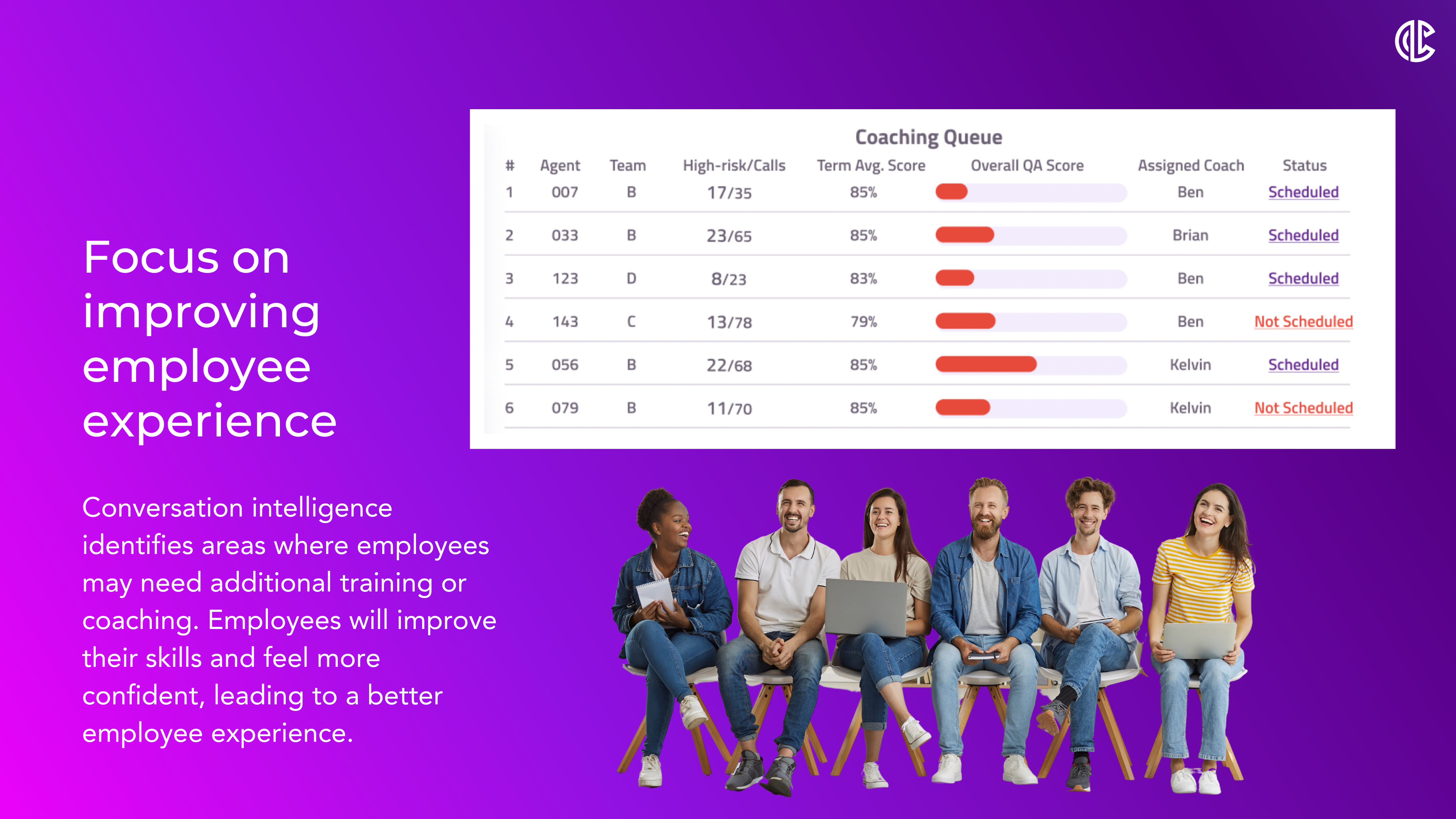 Focus on improving employee experience

Conversation intelligence identifies areas where employees may need additional training or coaching. Employees will improve their skills and feel more confident, leading to a better employee experience.

Coaching Queue

| # | Agent | Team | High-risk/Calls | Term Avg. Score | Overall QA Score | Assigned Coach | Status |
|---|---|---|---|---|---|---|---|
| 1 | 007 | B | 17/35 | 85% | | Ben | Scheduled |
| 2 | 033 | B | 23/65 | 85% | | Brian | Scheduled |
| 3 | 123 | D | 8/23 | 83% | | Ben | Scheduled |
| 4 | 143 | C | 13/78 | 79% | | Ben | Not Scheduled |
| 5 | 056 | B | 22/68 | 85% | | Kelvin | Scheduled |
| 6 | 079 | B | 11/70 | 85% | | Kelvin | Not Scheduled |